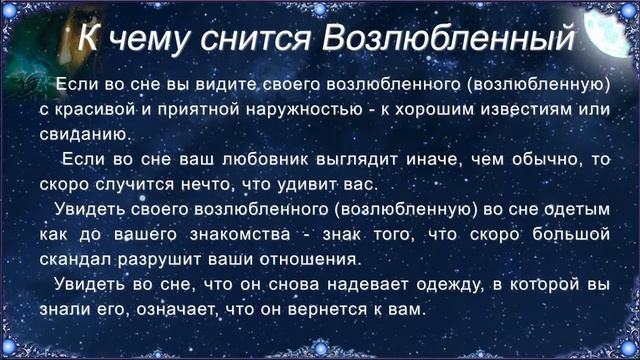 К чему снится Возлюбленный

Если во сне вы видите своего возлюбленного (возлюбленную) с красивой и приятной наружностью - к хорошим известиям или свиданию.

Если во сне ваш любовник выглядит иначе, чем обычно, то скоро случится нечто, что удивит вас.

Увидеть своего возлюбленного (возлюбленную) во сне одетым как до вашего знакомства - знак того, что скоро большой скандал разрушит ваши отношения.

Увидеть во сне, что он снова надевает одежду, в которой вы знали его, означает, что он вернется к вам.